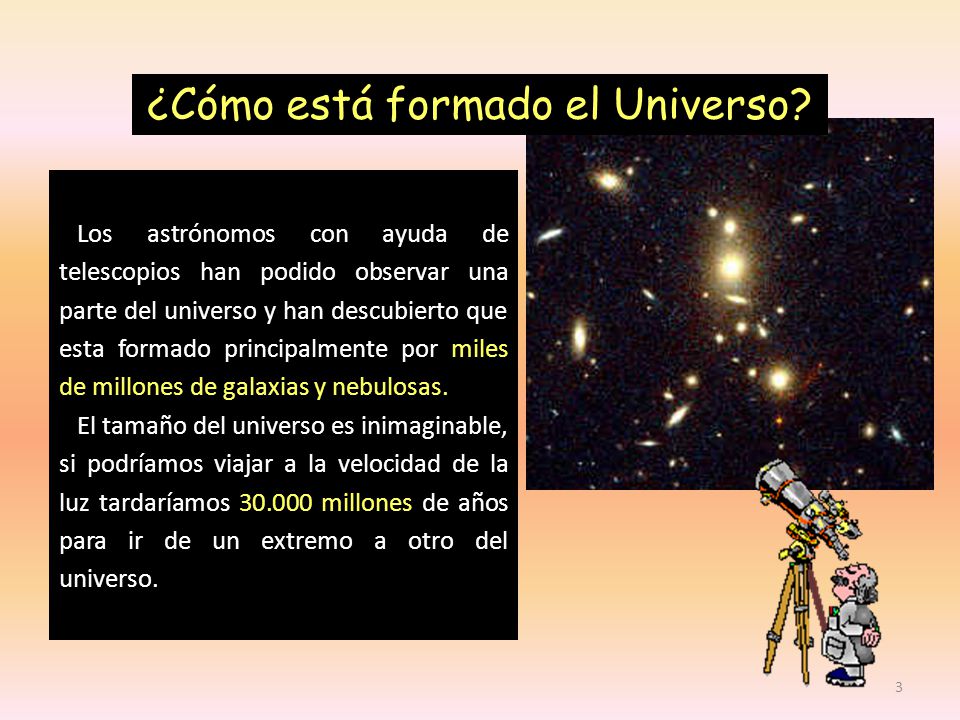 ¿Cómo está formado el Universo?

Los astrónomos con ayuda de telescopios han podido observar una parte del universo y han descubierto que esta formado principalmente por miles de millones de galaxias y nebulosas.

El tamaño del universo es inimaginable, si podríamos viajar a la velocidad de la luz tardaríamos 30.000 millones de años para ir de un extremo a otro del universo.

3